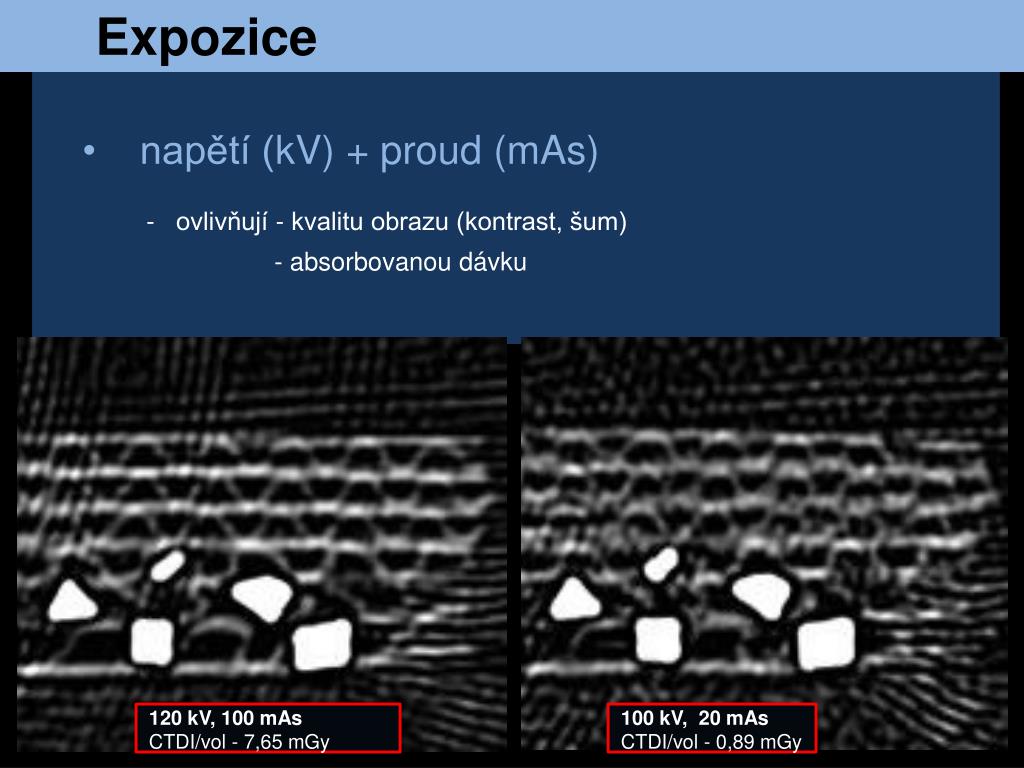 Expozice

• napětí (kV) + proud (mAs)

- ovlivňují - kvalitu obrazu (kontrast, šum)
- absorbovanou dávku

120 kV, 100 mAs
CTDI/vol - 7,65 mGy

100 kV, 20 mAs
CTDI/vol - 0,89 mGy